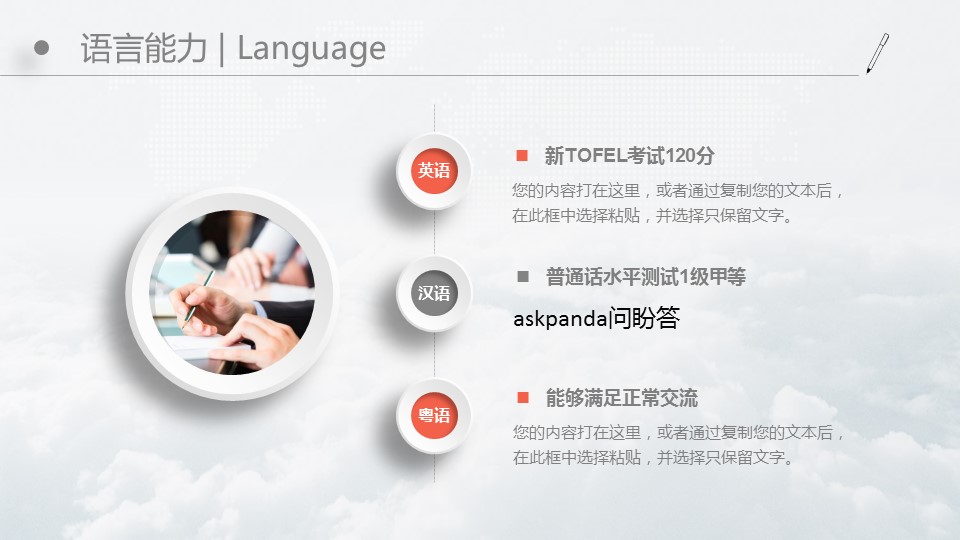 语言能力 | Language

英语

新TOFEL考试120分

您的内容打在这里，或者通过复制您的文本后，在此框中选择粘贴，并选择只保留文字。

汉语

普通话水平测试1级甲等

askpanda问盼答

粤语

能够满足正常交流

您的内容打在这里，或者通过复制您的文本后，在此框中选择粘贴，并选择只保留文字。